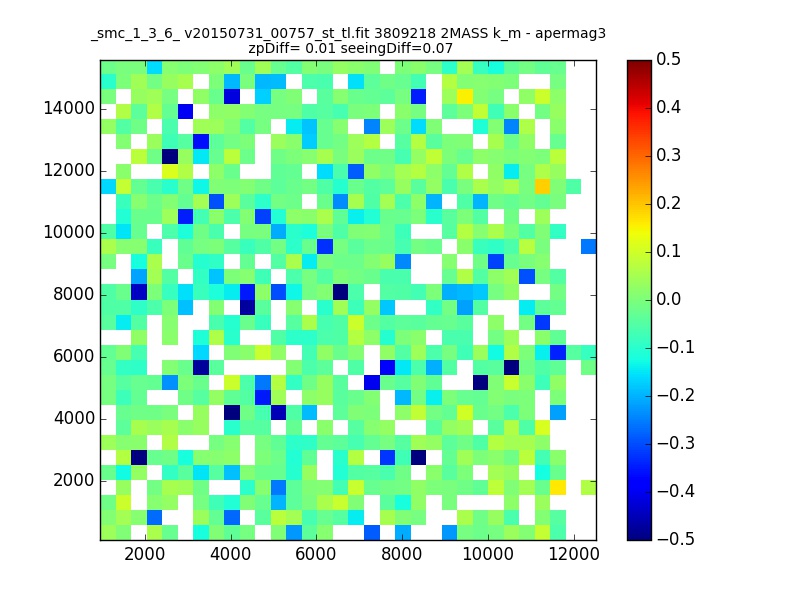 _smc_1_3_6_ v20150731_00757_st_tl.fit 3809218 2MASS k_m - apermag3
zpDiff= 0.01 seeingDiff=0.07

14000
12000
10000
8000
6000
4000
2000

2000 4000 6000 8000 10000 12000

0.5
0.4
0.3
0.2
0.1
0.0
−0.1
−0.2
−0.3
−0.4
−0.5